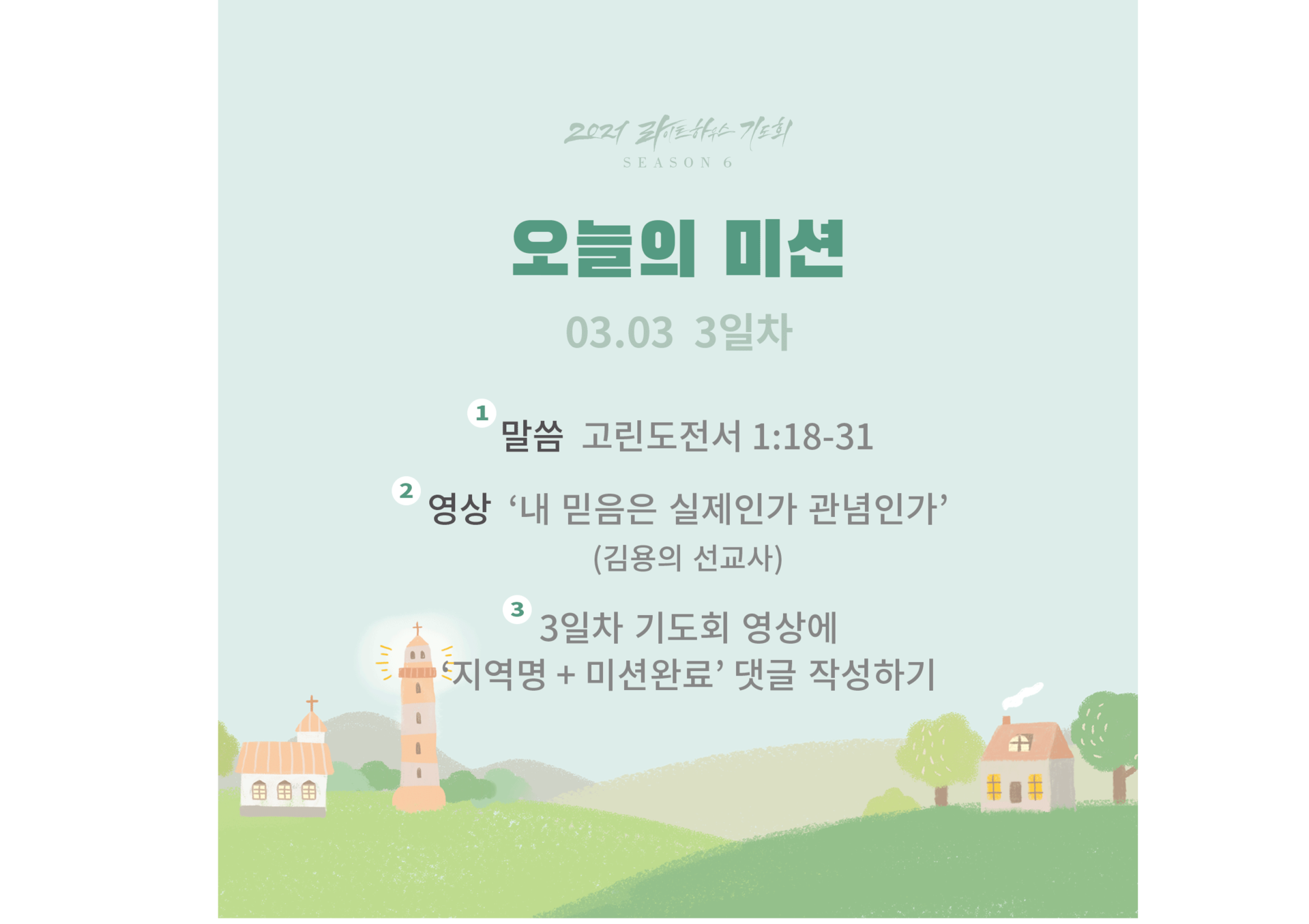 2021 라이트하우스 기도회
SEASON 6

오늘의 미션

03.03 3일차

1 말씀 고린도전서 1:18-31

2 영상 ‘내 믿음은 실제인가 관념인가’ (김용의 선교사)

3 3일차 기도회 영상에 ‘지역명 + 미션완료’ 댓글 작성하기